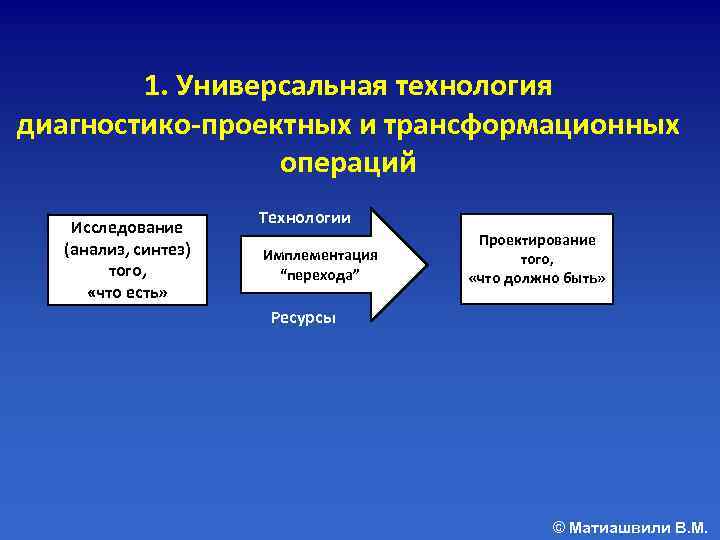 1. Универсальная технология диагностико-проектных и трансформационных операций

Исследование (анализ, синтез) того, «что есть»

Технологии

Имплементация “перехода”

Ресурсы

Проектирование того, «что должно быть»

© Матиашвили В.М.